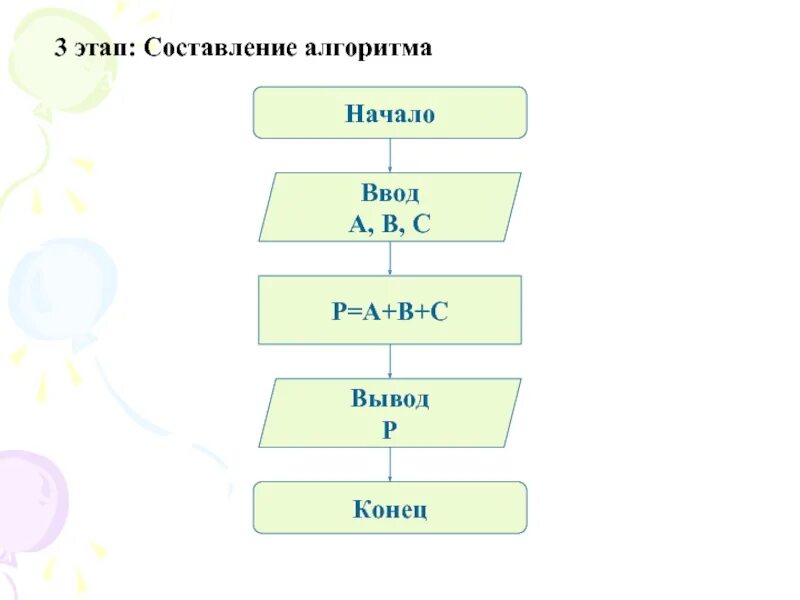 3 этап: Составление алгоритма

Начало

Ввод
A, B, C

P=A+B+C

Вывод
P

Конец